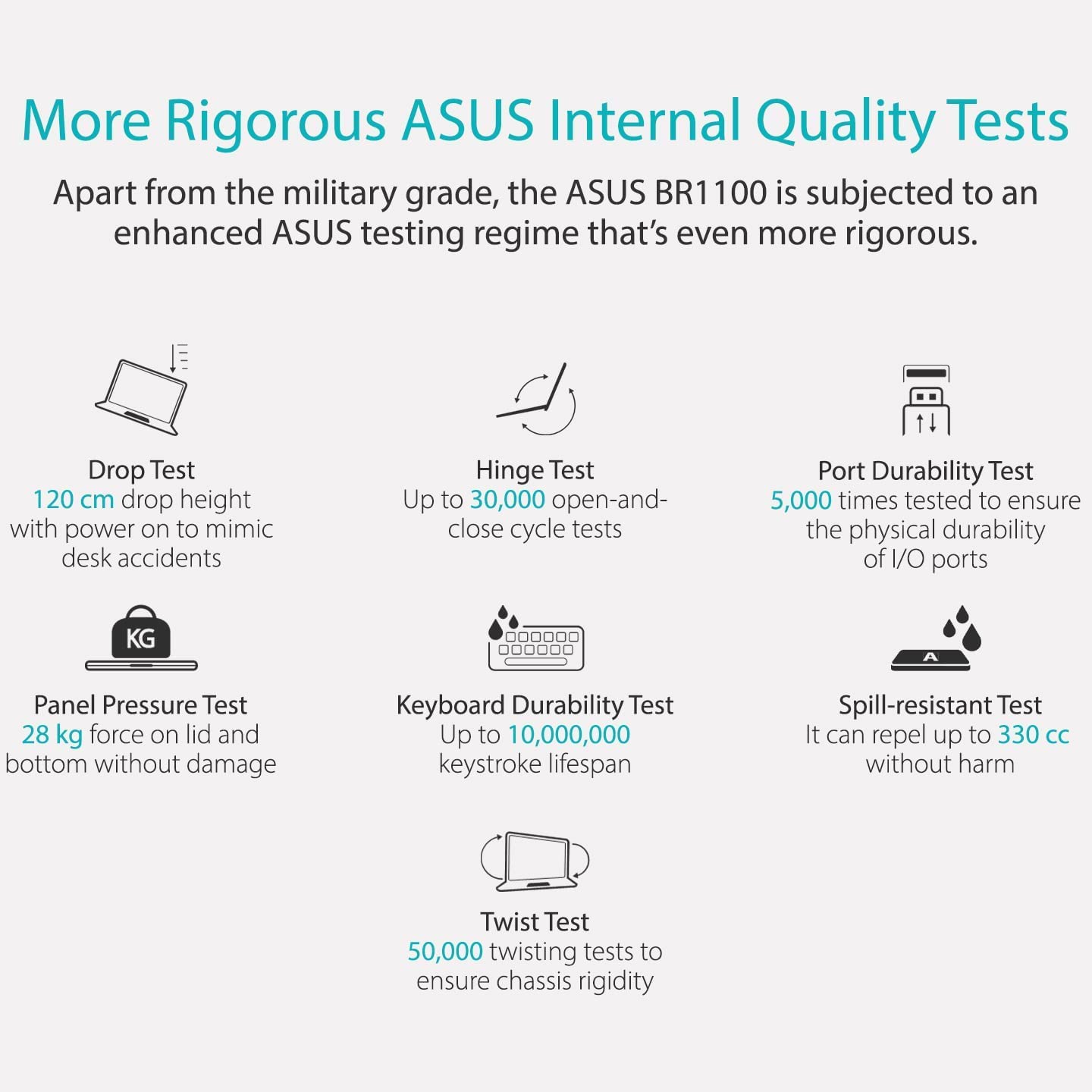 More Rigorous ASUS Internal Quality Tests

Apart from the military grade, the ASUS BR1100 is subjected to an enhanced ASUS testing regime that's even more rigorous.

Drop Test
120 cm drop height with power on to mimic desk accidents

Hinge Test
Up to 30,000 open-and-close cycle tests

Port Durability Test
5,000 times tested to ensure the physical durability of I/O ports

KG

Panel Pressure Test
28 kg force on lid and bottom without damage

Keyboard Durability Test
Up to 10,000,000 keystroke lifespan

A

Spill-resistant Test
It can repel up to 330 cc without harm

Twist Test
50,000 twisting tests to ensure chassis rigidity